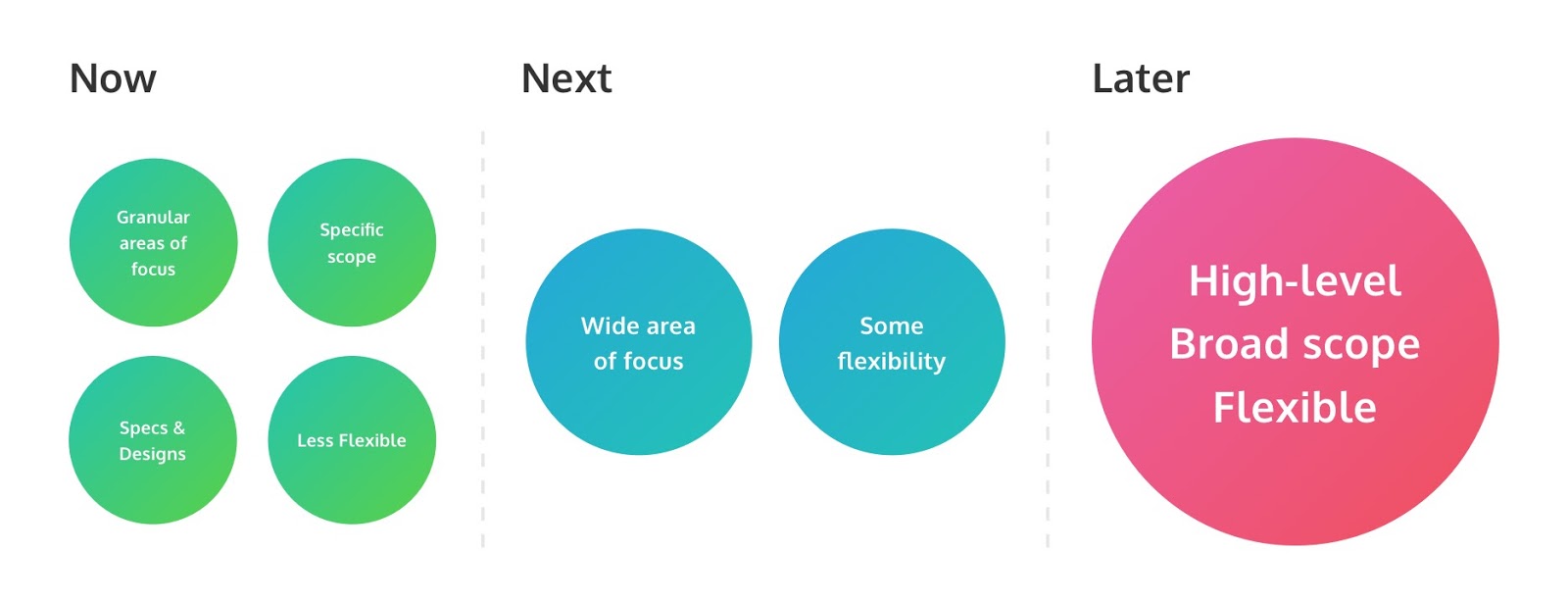 Now

Granular areas of focus

Specific scope

Specs & Designs

Less Flexible

Next

Wide area of focus

Some flexibility

Later

High-level
Broad scope
Flexible